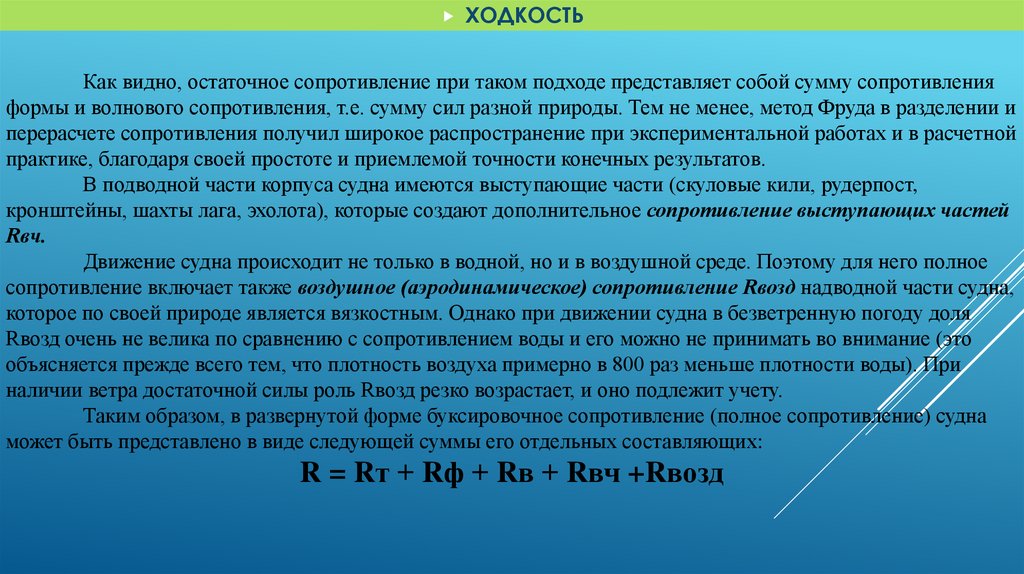 ХОДКОСТЬ

Как видно, остаточное сопротивление при таком подходе представляет собой сумму сопротивления формы и волнового сопротивления, т.е. сумму сил разной природы. Тем не менее, метод Фруда в разделении и перерасчете сопротивления получил широкое распространение при экспериментальной работах и в расчетной практике, благодаря своей простоте и приемлемой точности конечных результатов.

В подводной части корпуса судна имеются выступающие части (скуловые кили, рудерпост, кронштейны, шахты лага, эхолота), которые создают дополнительное сопротивление выступающих частей Rвч.

Движение судна происходит не только в водной, но и в воздушной среде. Поэтому для него полное сопротивление включает также воздушное (аэродинамическое) сопротивление Rвозд надводной части судна, которое по своей природе является вязкостным. Однако при движении судна в безветренную погоду доля Rвозд очень не велика по сравнению с сопротивлением воды и его можно не принимать во внимание (это объясняется прежде всего тем, что плотность воздуха примерно в 800 раз меньше плотности воды). При наличии ветра достаточной силы роль Rвозд резко возрастает, и оно подлежит учету.

Таким образом, в развернутой форме буксировочное сопротивление (полное сопротивление) судна может быть представлено в виде следующей суммы его отдельных составляющих:

R = Rт + Rф + Rв + Rвч +Rвозд